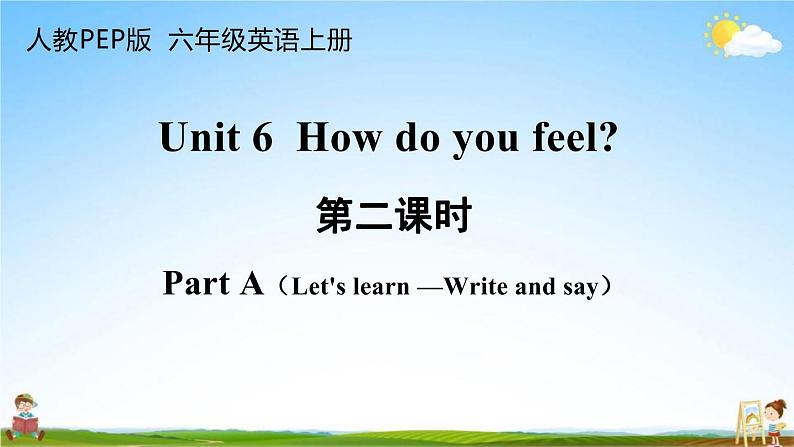 人教PEP版 六年级英语上册

Unit 6 How do you feel?

第二课时

Part A（Let's learn —Write and say）